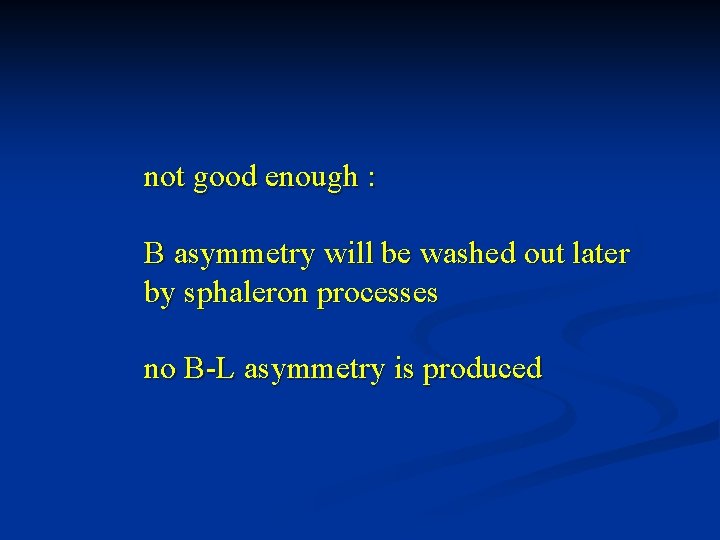 not good enough :

B asymmetry will be washed out later by sphaleron processes

no B-L asymmetry is produced